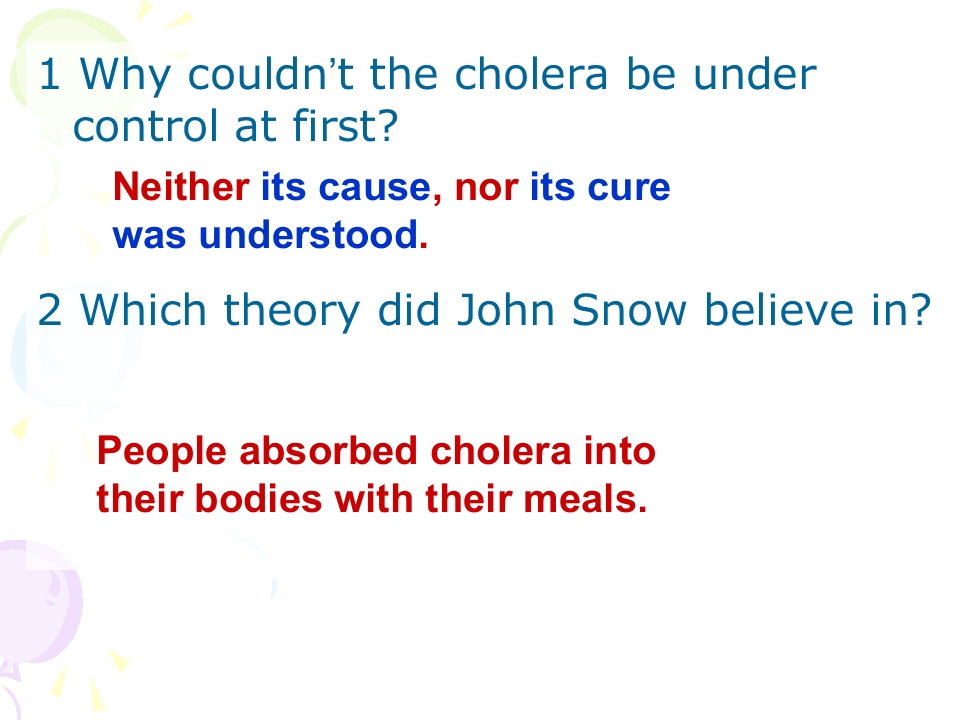 1 Why couldn't the cholera be under control at first?

Neither its cause, nor its cure was understood.

2 Which theory did John Snow believe in?

People absorbed cholera into their bodies with their meals.